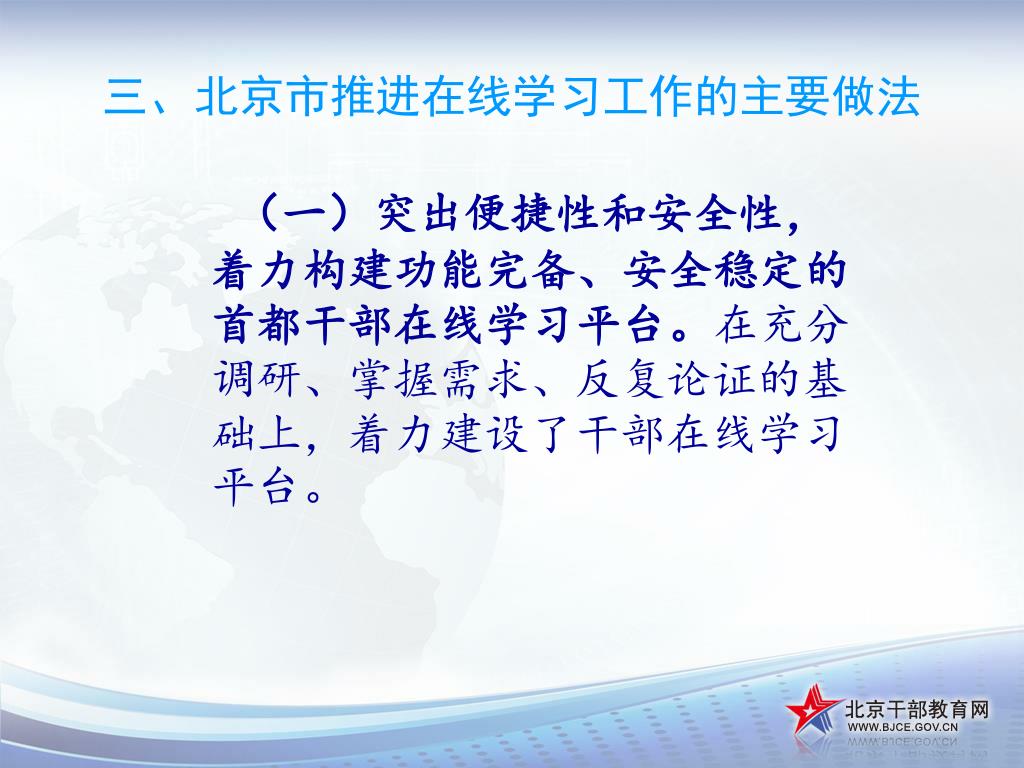 三、北京市推进在线学习工作的主要做法

（一）突出便捷性和安全性，着力构建功能完备、安全稳定的首都干部在线学习平台。在充分调研、掌握需求、反复论证的基础上，着力建设了干部在线学习平台。

北京干部教育网
WWW.BJCE.GOV.CN